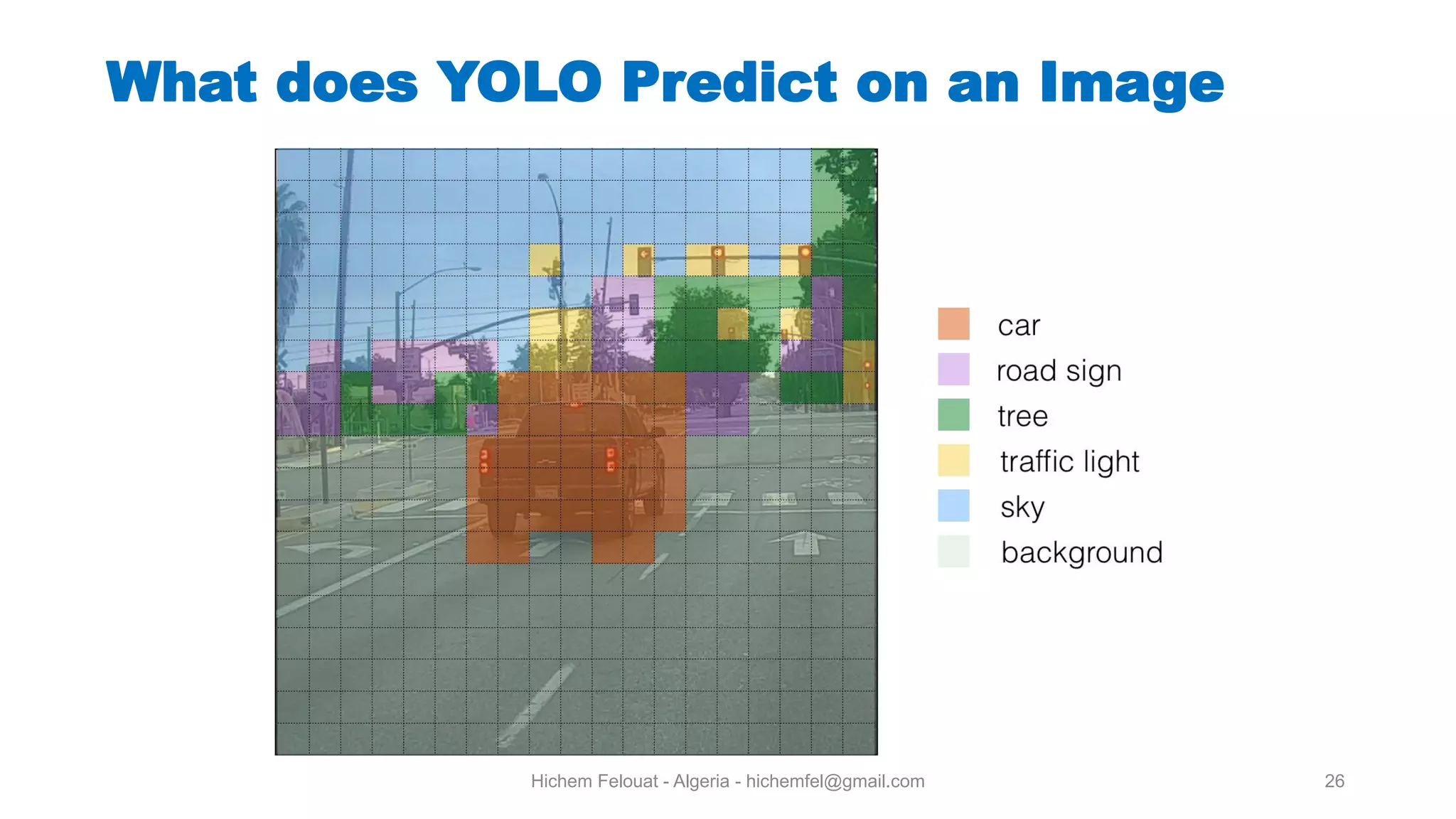 What does YOLO Predict on an Image

car
road sign
tree
traffic light
sky
background

Hichem Felouat - Algeria - hichemfel@gmail.com

26